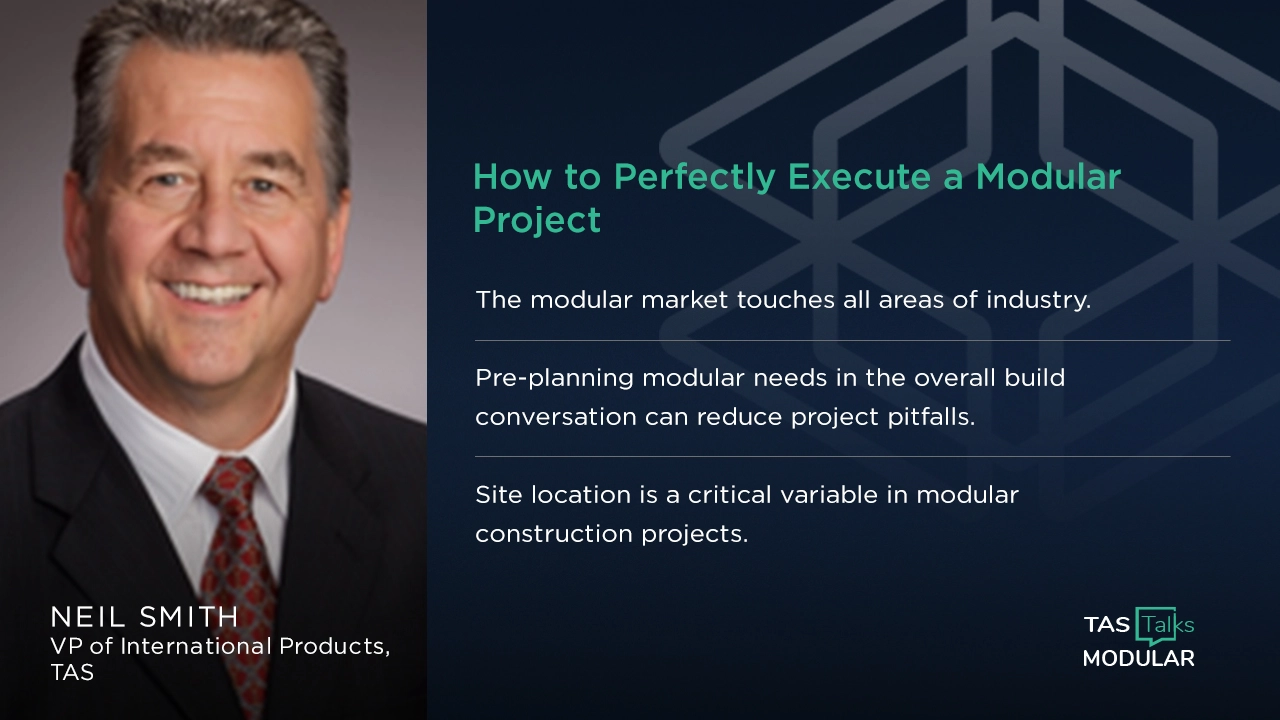 How to Perfectly Execute a Modular Project

The modular market touches all areas of industry.

Pre-planning modular needs in the overall build conversation can reduce project pitfalls.

Site location is a critical variable in modular construction projects.

NEIL SMITH
VP of International Products, TAS

TAS Talks
MODULAR